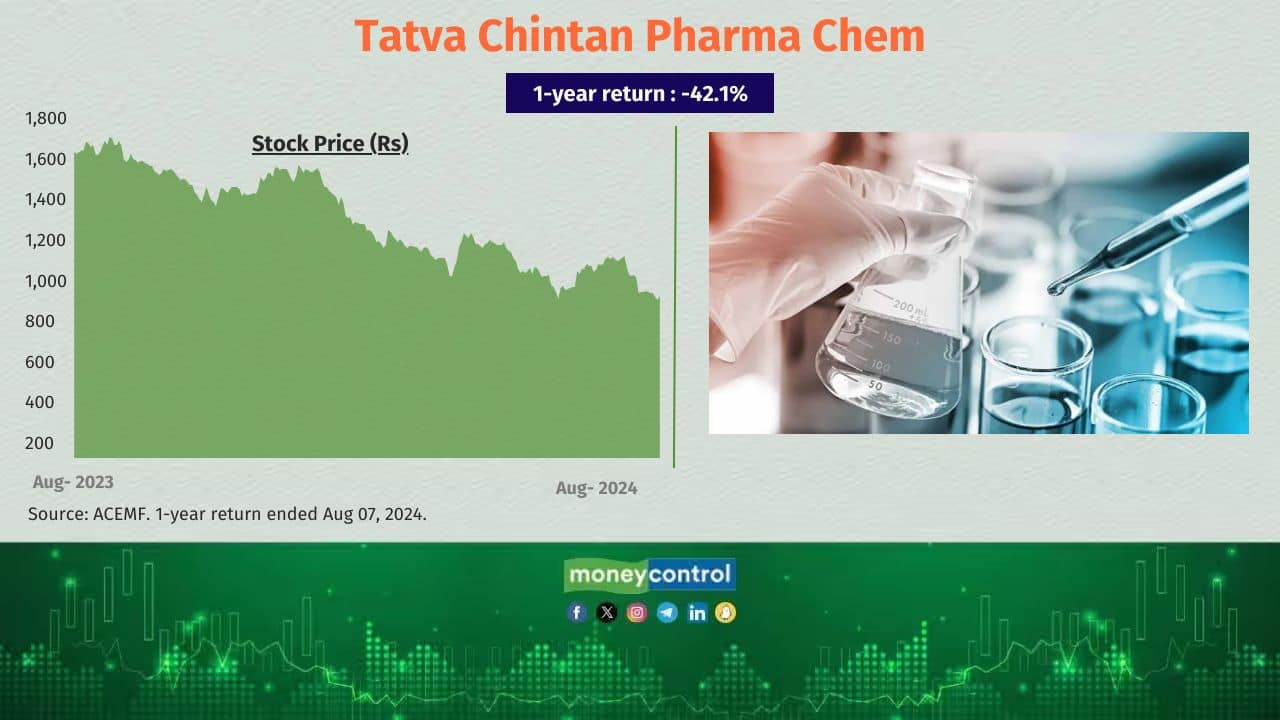 Tatva Chintan Pharma Chem

1-year return : -42.1%

Stock Price (Rs)

1,800
1,600
1,400
1,200
1,000
800
600
400
200

Aug- 2023
Aug- 2024

200 mL
150
100
50

Source: ACEMF. 1-year return ended Aug 07, 2024.

moneycontrol